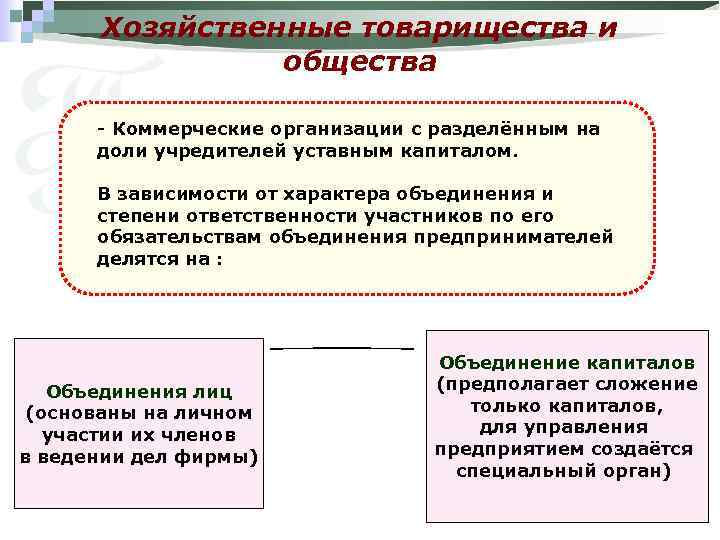 Хозяйственные товарищества и общества

- Коммерческие организации с разделённым на доли учредителей уставным капиталом.

В зависимости от характера объединения и степени ответственности участников по его обязательствам объединения предпринимателей делятся на :

Объединения лиц (основаны на личном участии их членов в ведении дел фирмы)

Объединение капиталов (предполагает сложение только капиталов, для управления предприятием создаётся специальный орган)